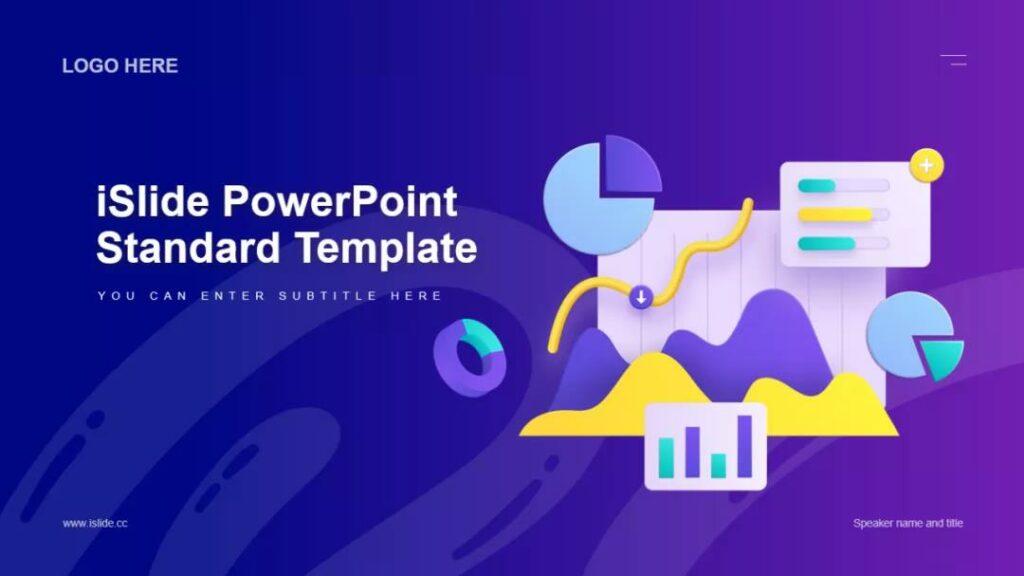 LOGO HERE

iSlide PowerPoint Standard Template

YOU CAN ENTER SUBTITLE HERE

www.islide.cc

Speaker name and title